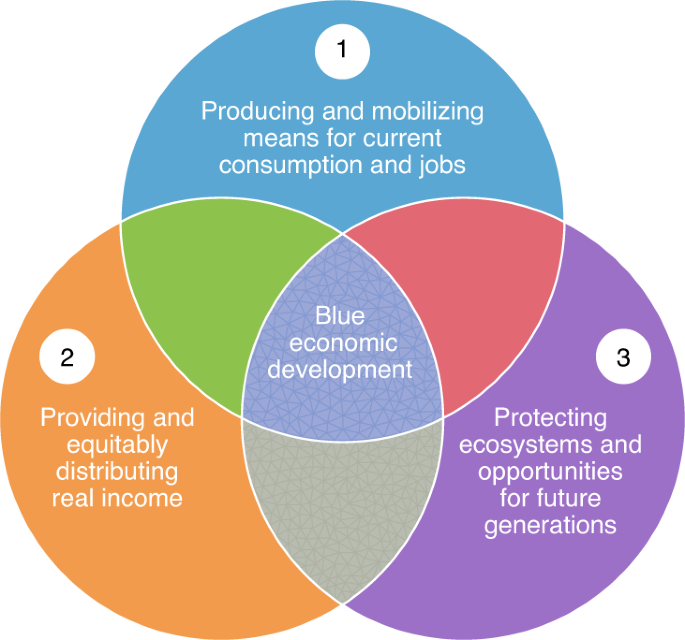 1

Producing and mobilizing means for current consumption and jobs

Blue economic development

2

Providing and equitably distributing real income

3

Protecting ecosystems and opportunities for future generations